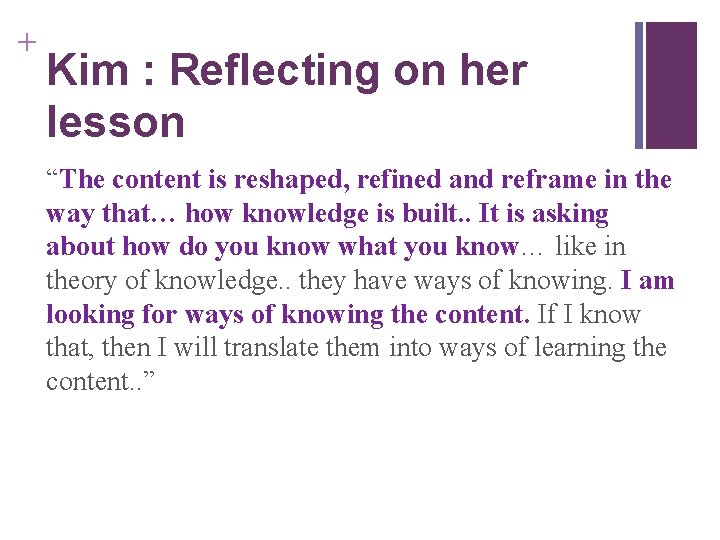 +
Kim : Reflecting on her lesson

“The content is reshaped, refined and reframe in the way that… how knowledge is built.. It is asking about how do you know what you know… like in theory of knowledge.. they have ways of knowing. I am looking for ways of knowing the content. If I know that, then I will translate them into ways of learning the content..”